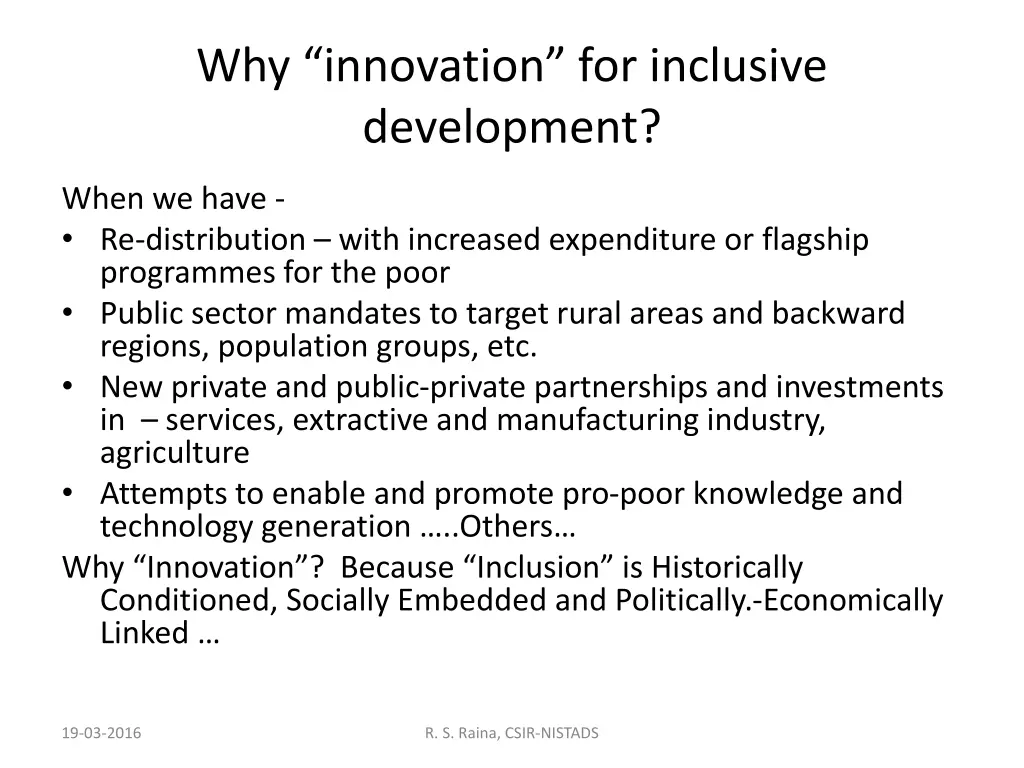 Why “innovation” for inclusive development?

When we have -
• Re-distribution – with increased expenditure or flagship programmes for the poor
• Public sector mandates to target rural areas and backward regions, population groups, etc.
• New private and public-private partnerships and investments in – services, extractive and manufacturing industry, agriculture
• Attempts to enable and promote pro-poor knowledge and technology generation …..Others…
Why “Innovation”? Because “Inclusion” is Historically Conditioned, Socially Embedded and Politically.-Economically Linked …

19-03-2016
R. S. Raina, CSIR-NISTADS